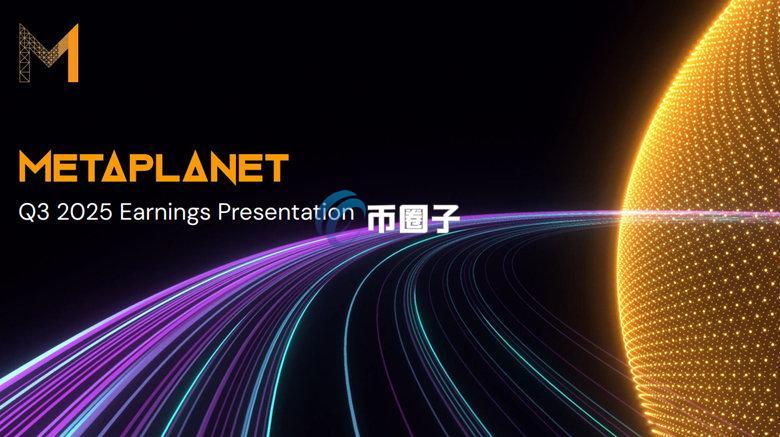 M

METAPLANET

Q3 2025 Earnings Presentation

币圈子